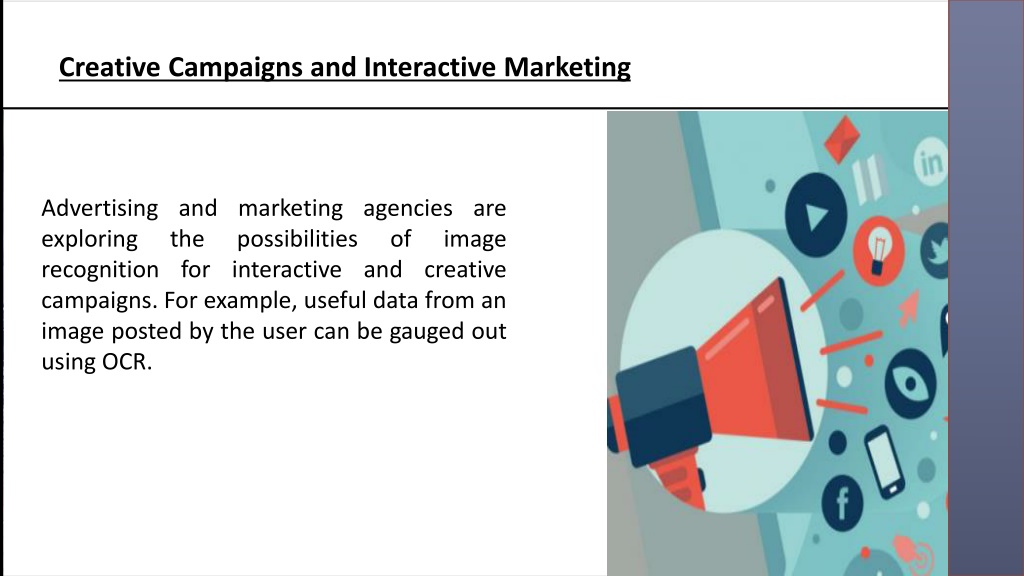 Creative Campaigns and Interactive Marketing

Advertising and marketing agencies are exploring the possibilities of image recognition for interactive and creative campaigns. For example, useful data from an image posted by the user can be gauged out using OCR.

in

f